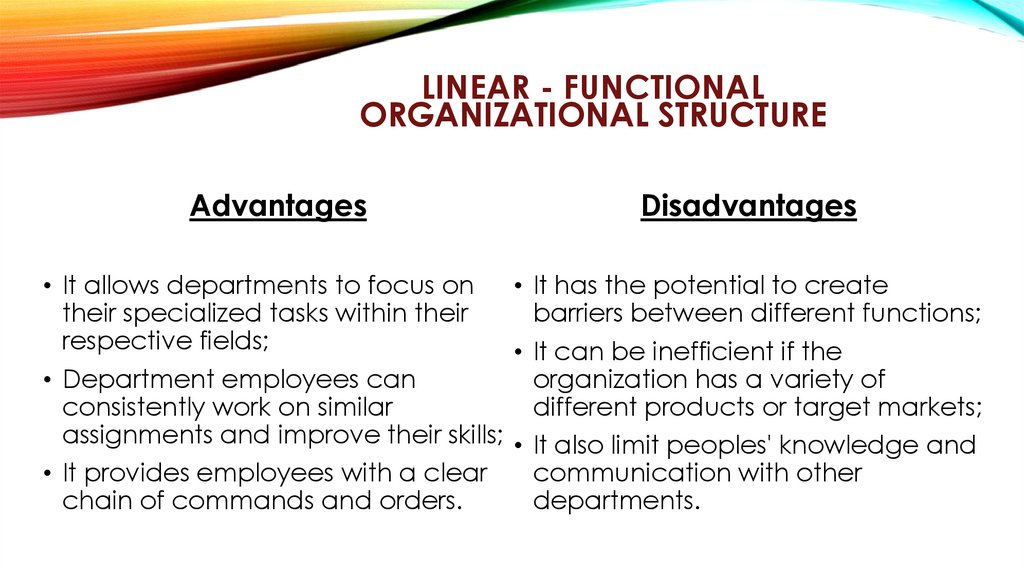 LINEAR - FUNCTIONAL ORGANIZATIONAL STRUCTURE

Advantages

• It allows departments to focus on their specialized tasks within their respective fields;
• Department employees can consistently work on similar assignments and improve their skills;
• It provides employees with a clear chain of commands and orders.

Disadvantages

• It has the potential to create barriers between different functions;
• It can be inefficient if the organization has a variety of different products or target markets;
• It also limit peoples' knowledge and communication with other departments.